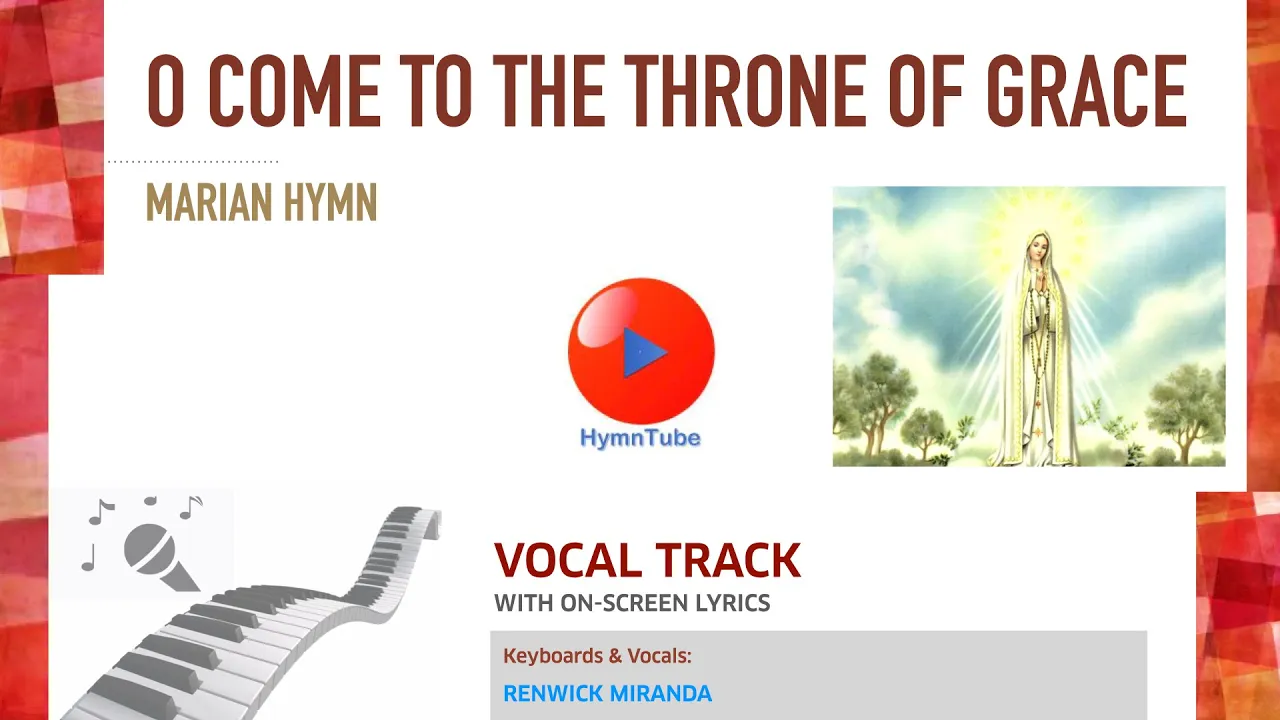 O COME TO THE THRONE OF GRACE

MARIAN HYMN

HymnTube

VOCAL TRACK
WITH ON-SCREEN LYRICS

Keyboards & Vocals:
RENWICK MIRANDA